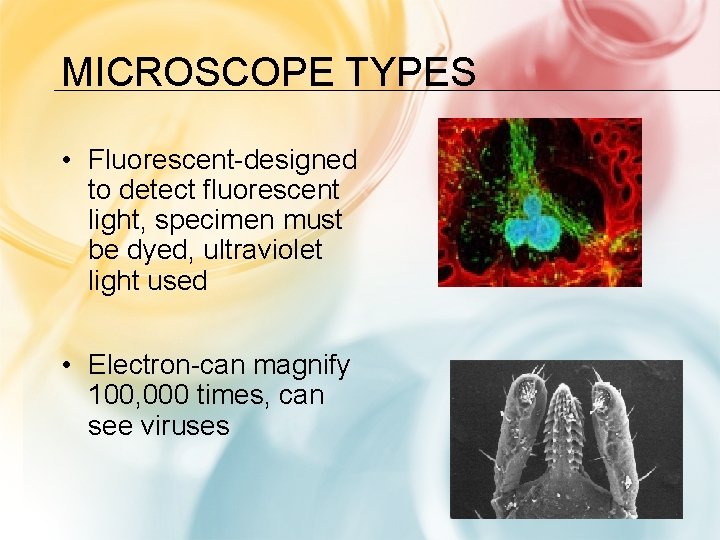 MICROSCOPE TYPES

• Fluorescent-designed to detect fluorescent light, specimen must be dyed, ultraviolet light used

• Electron-can magnify 100,000 times, can see viruses